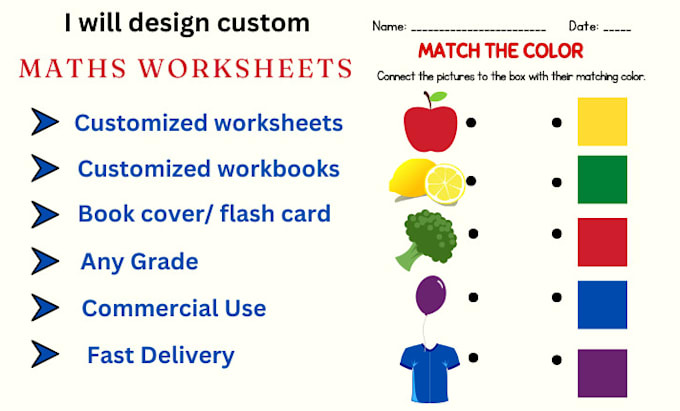 I will design custom

MATHS WORKSHEETS

Customized worksheets

Customized workbooks

Book cover/ flash card

Any Grade

Commercial Use

Fast Delivery

Name: ______________________ Date: _____

MATCH THE COLOR

Connect the pictures to the box with their matching color.